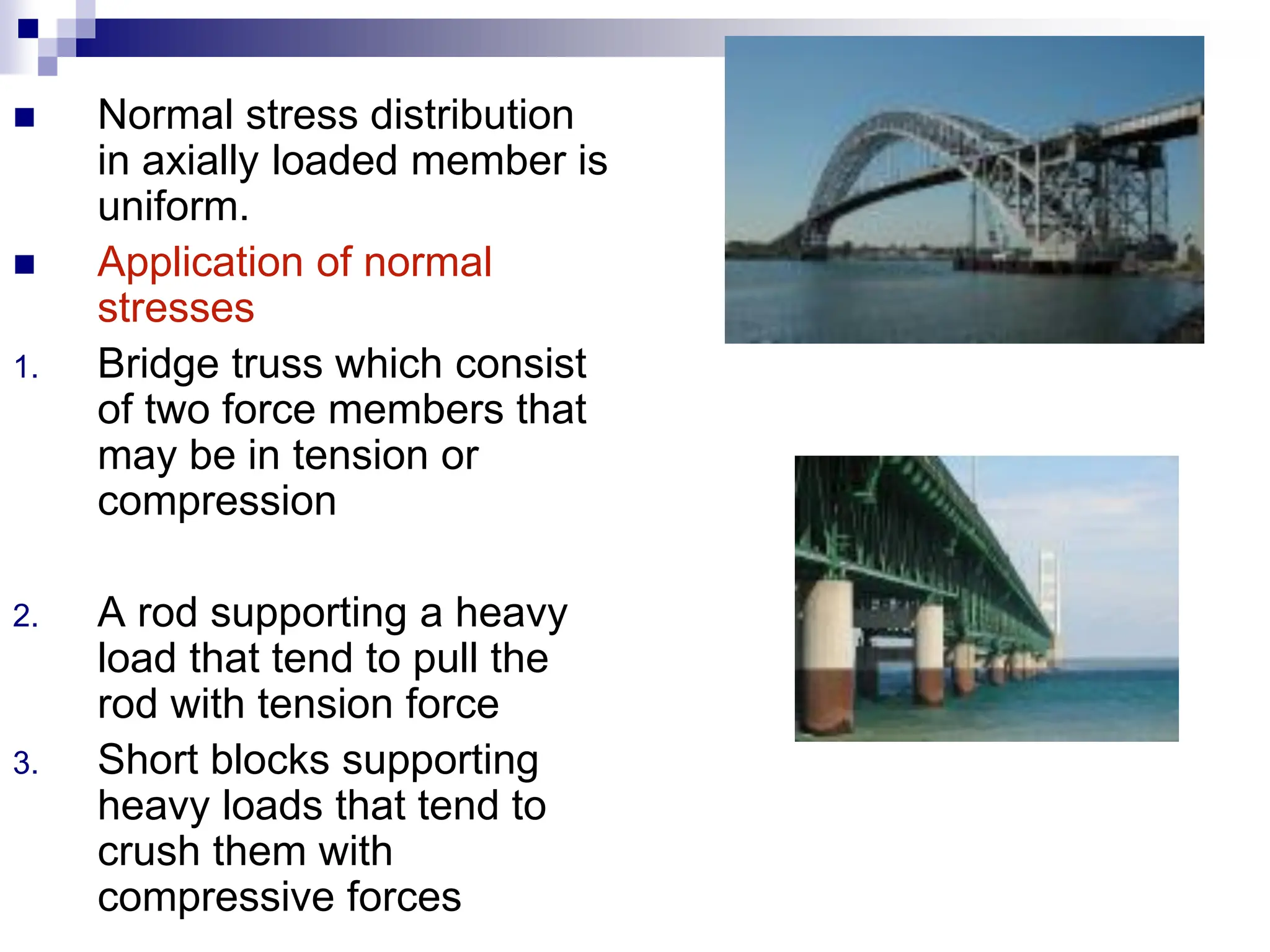 ■ Normal stress distribution in axially loaded member is uniform.

■ Application of normal stresses

1. Bridge truss which consist of two force members that may be in tension or compression

2. A rod supporting a heavy load that tend to pull the rod with tension force

3. Short blocks supporting heavy loads that tend to crush them with compressive forces